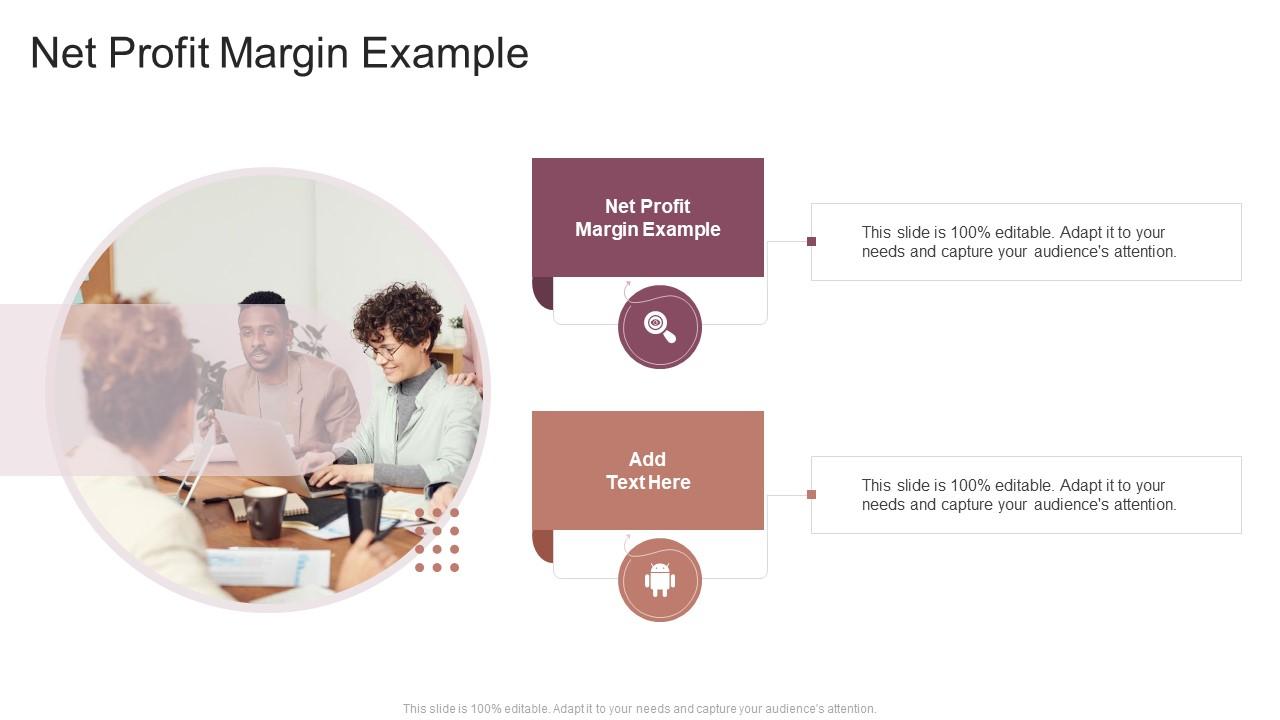 Net Profit Margin Example

Net Profit Margin Example

This slide is 100% editable. Adapt it to your needs and capture your audience's attention.

Add Text Here

This slide is 100% editable. Adapt it to your needs and capture your audience's attention.

This slide is 100% editable. Adapt it to your needs and capture your audience's attention.